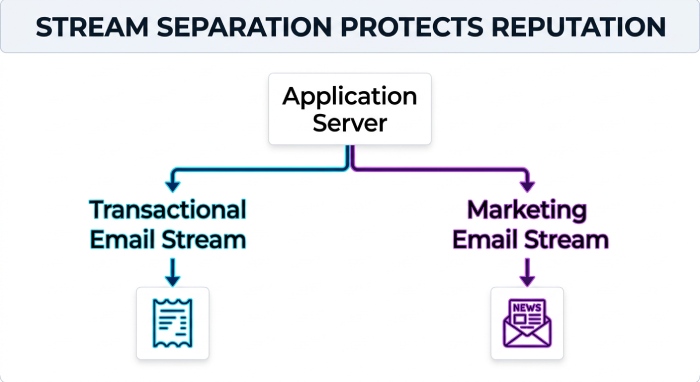 STREAM SEPARATION PROTECTS REPUTATION

Application Server

Transactional Email Stream

Marketing Email Stream

NEWS